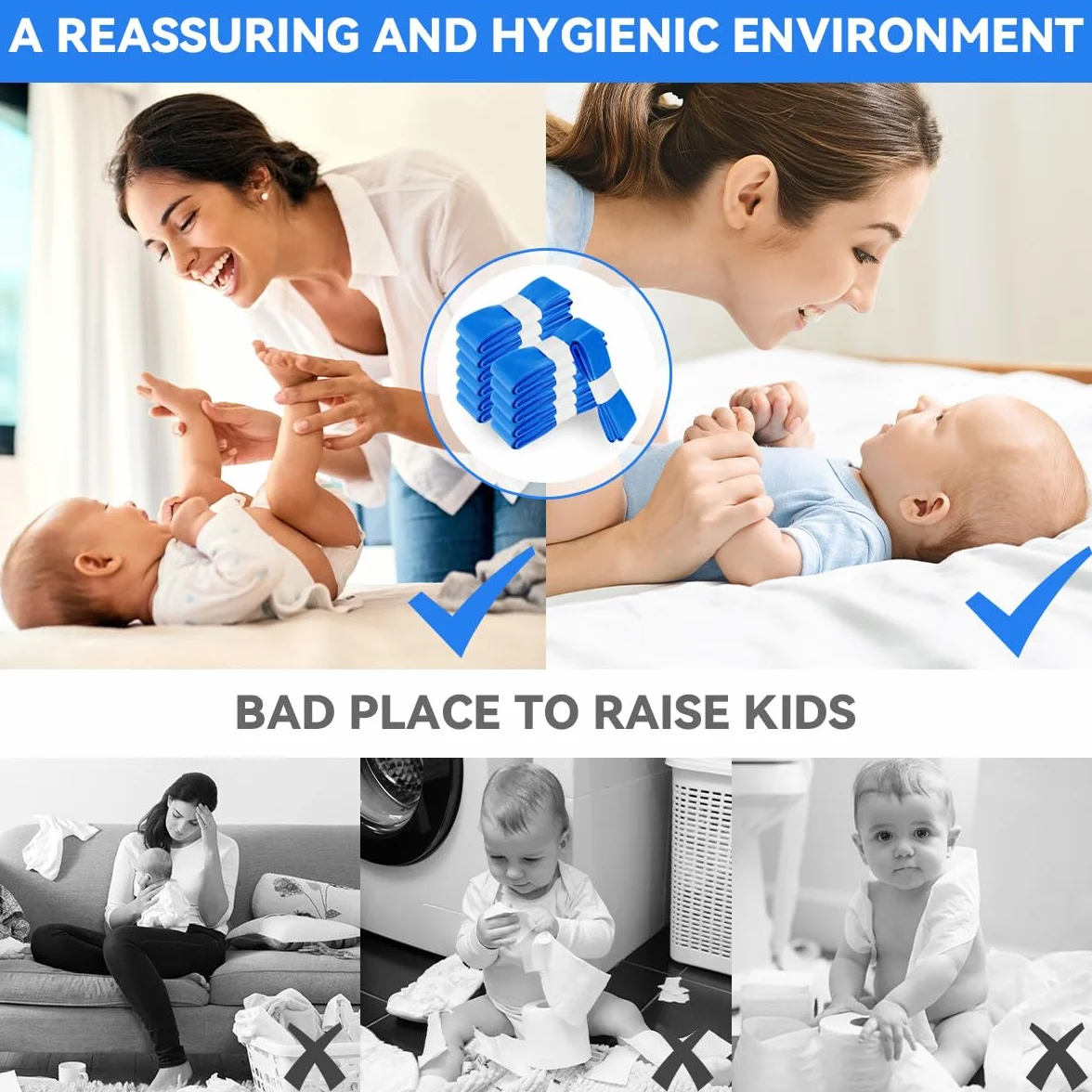 A REASSURING AND HYGIENIC ENVIRONMENT

BAD PLACE TO RAISE KIDS